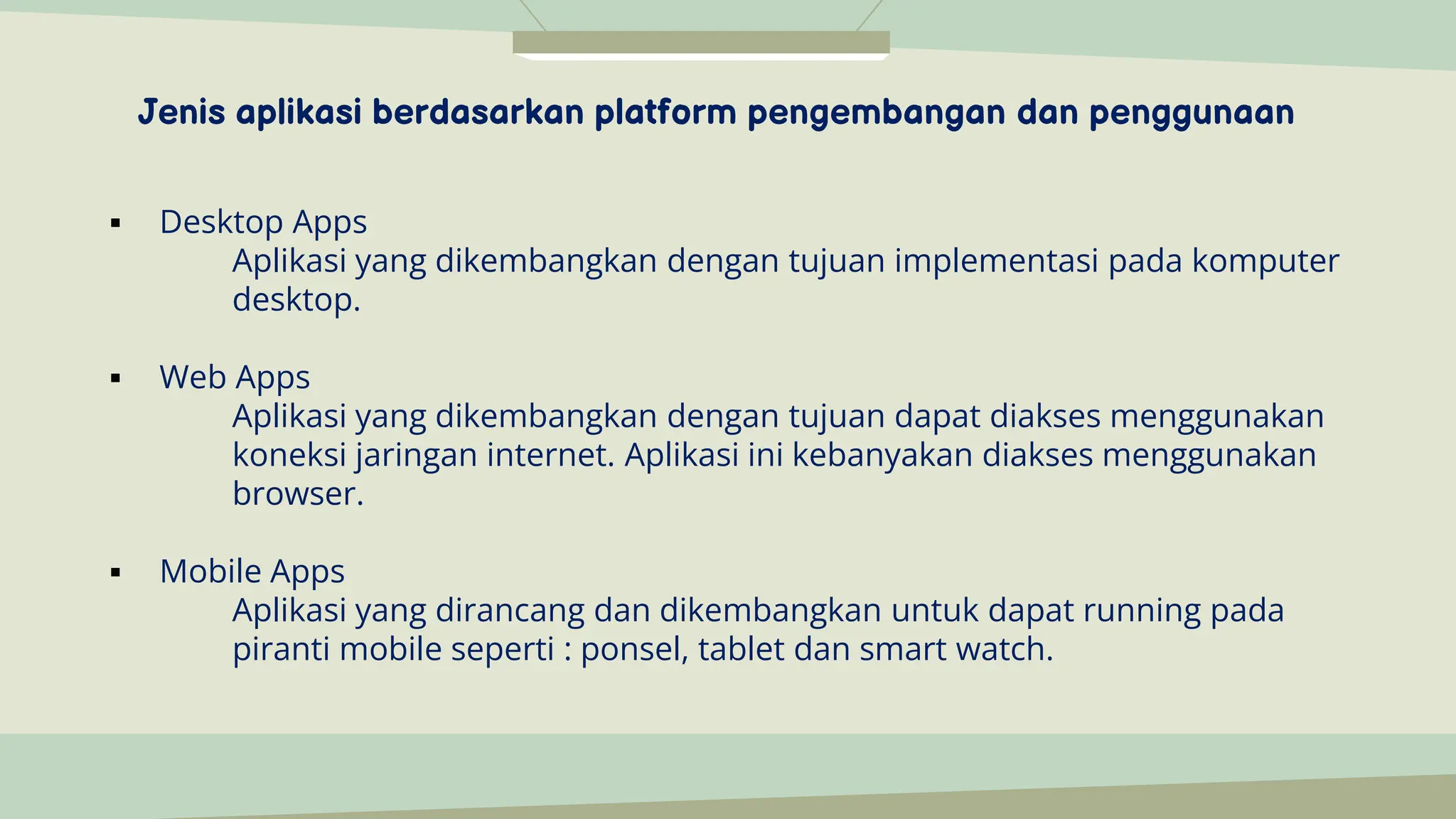 Jenis aplikasi berdasarkan platform pengembangan dan penggunaan

▪ Desktop Apps
Aplikasi yang dikembangkan dengan tujuan implementasi pada komputer desktop.

▪ Web Apps
Aplikasi yang dikembangkan dengan tujuan dapat diakses menggunakan koneksi jaringan internet. Aplikasi ini kebanyakan diakses menggunakan browser.

▪ Mobile Apps
Aplikasi yang dirancang dan dikembangkan untuk dapat running pada piranti mobile seperti : ponsel, tablet dan smart watch.